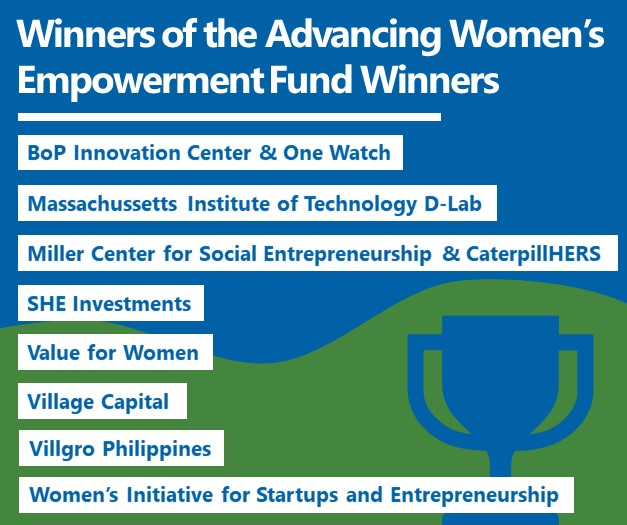 Winners of the Advancing Women's Empowerment Fund Winners

BoP Innovation Center & One Watch

Massachussetts Institute of Technology D-Lab

Miller Center for Social Entrepreneurship & CaterpillHERS

SHE Investments

Value for Women

Village Capital

Villgro Philippines

Women's Initiative for Startups and Entrepreneurship